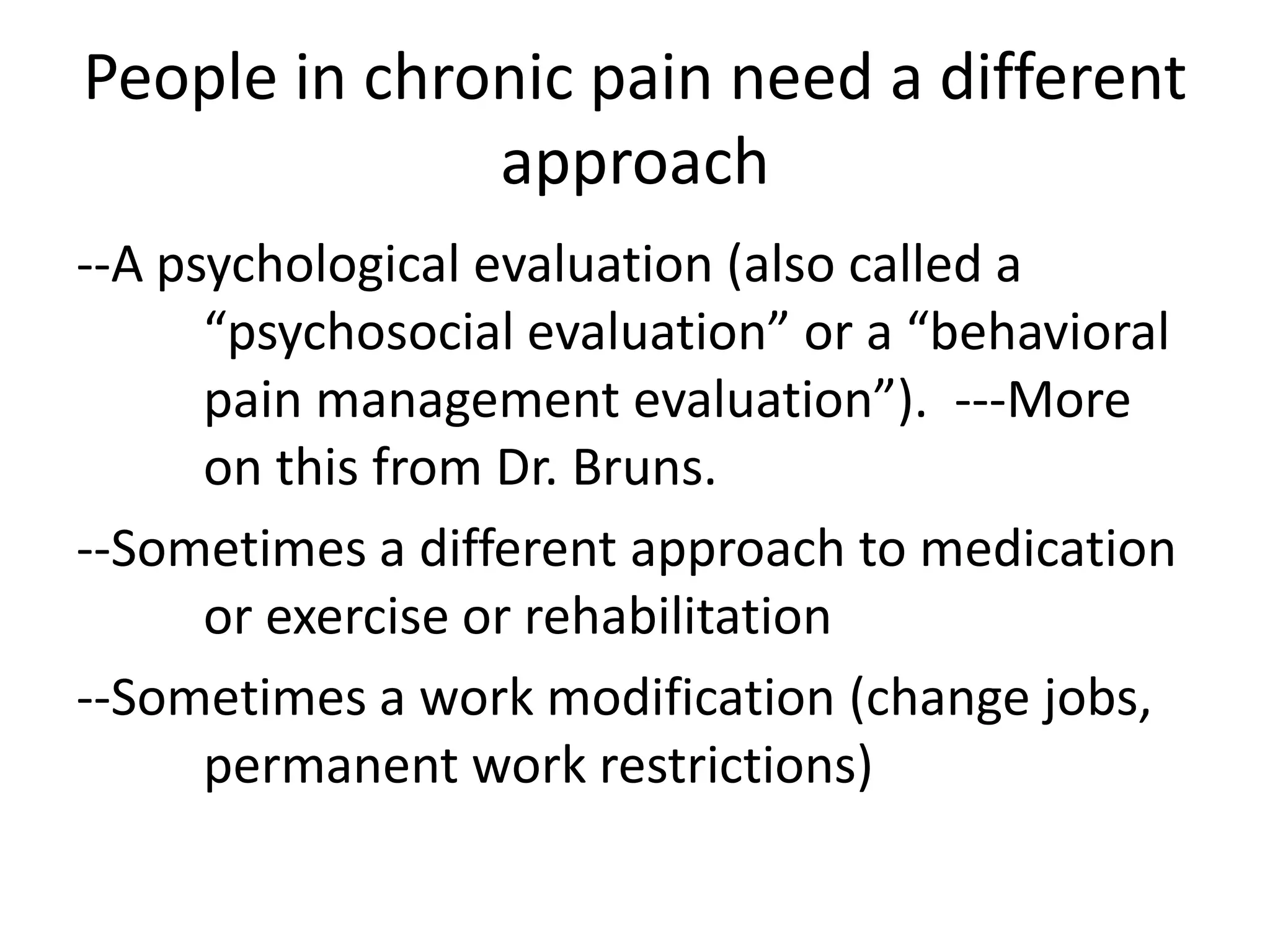 People in chronic pain need a different approach

--A psychological evaluation (also called a “psychosocial evaluation” or a “behavioral pain management evaluation”). ---More on this from Dr. Bruns.

--Sometimes a different approach to medication or exercise or rehabilitation

--Sometimes a work modification (change jobs, permanent work restrictions)